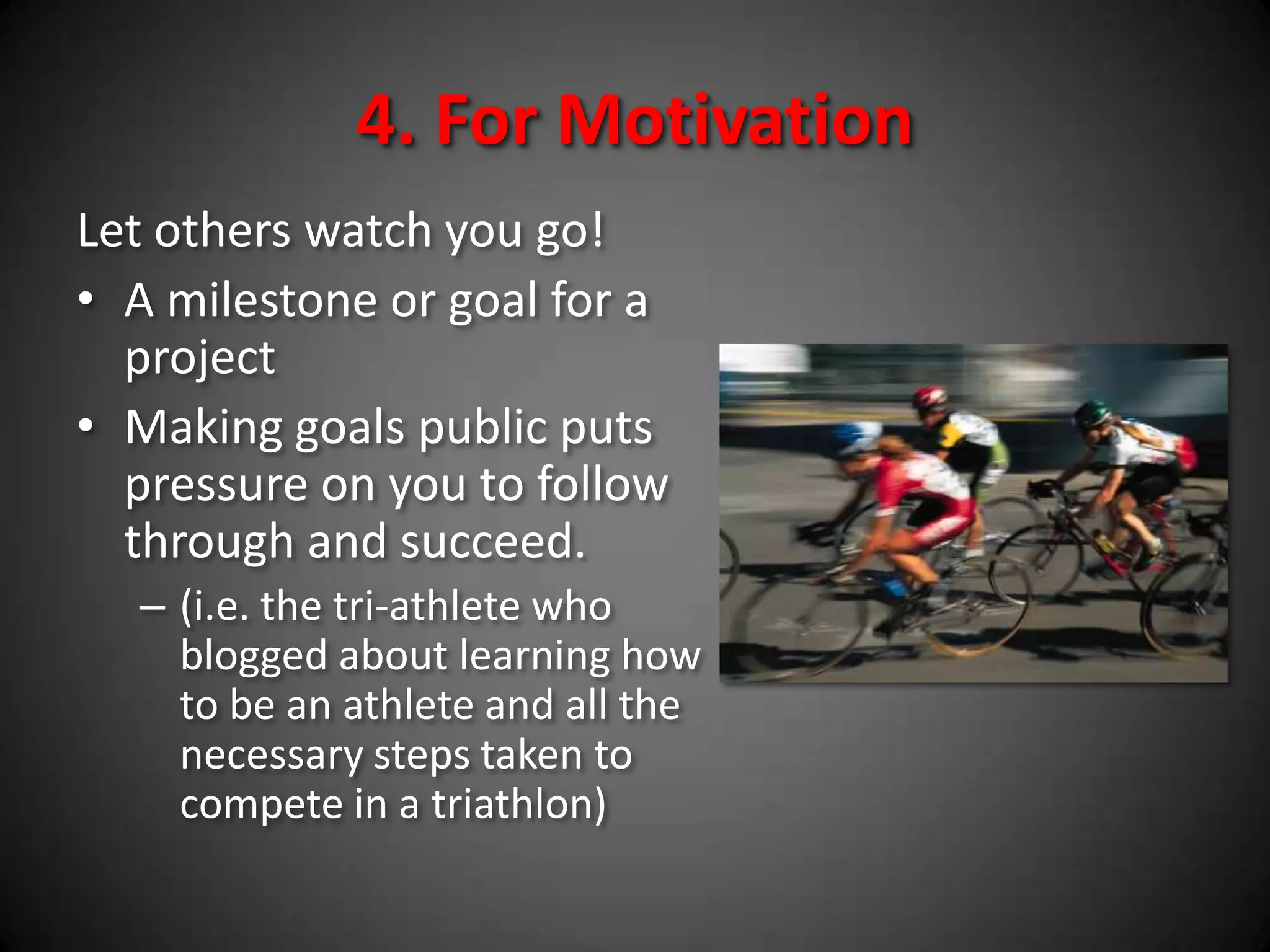 4. For Motivation

Let others watch you go!

• A milestone or goal for a project

• Making goals public puts pressure on you to follow through and succeed.

– (i.e. the tri-athlete who blogged about learning how to be an athlete and all the necessary steps taken to compete in a triathlon)